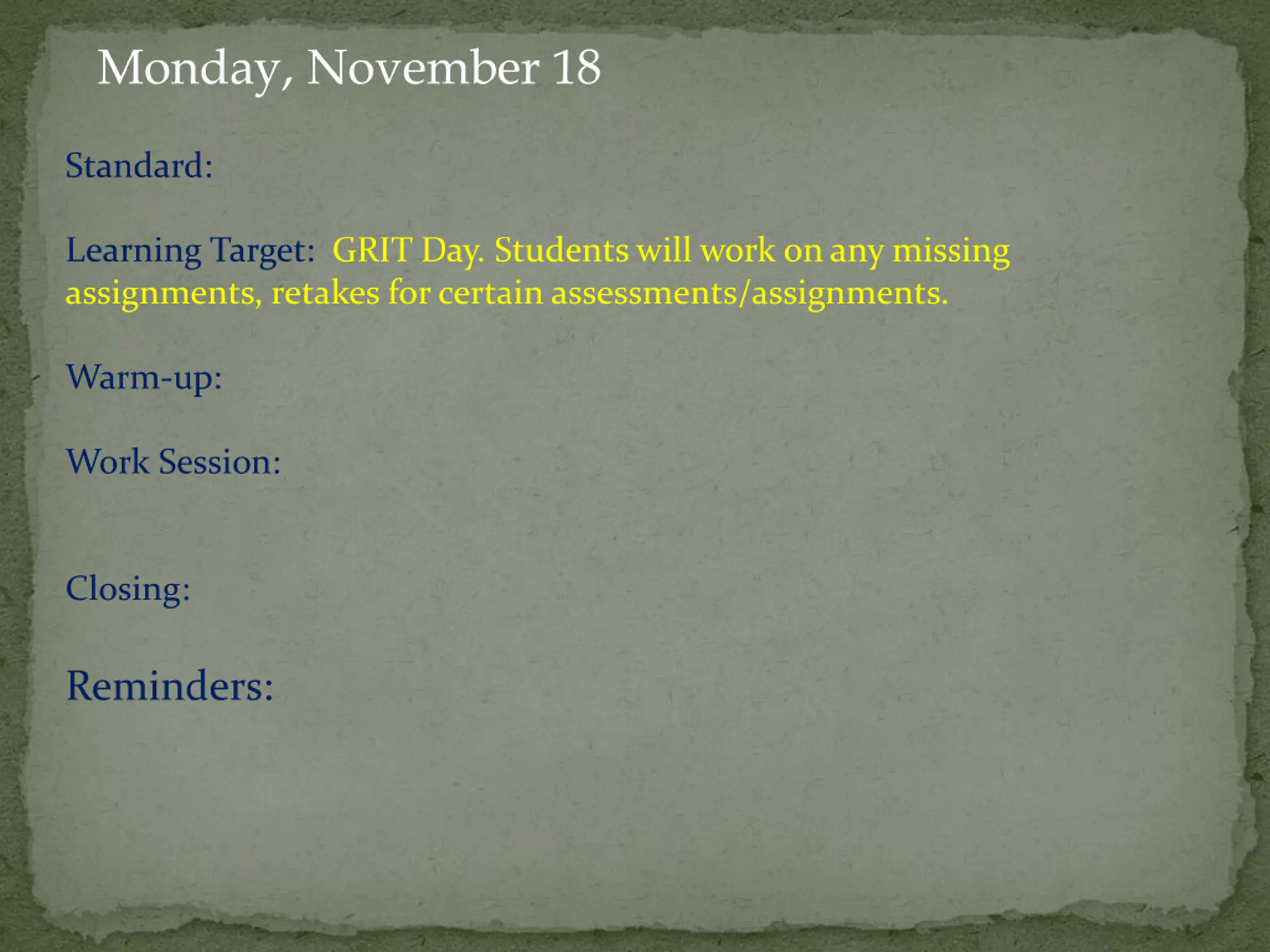 Monday, November 18

Standard:

Learning Target: GRIT Day. Students will work on any missing assignments, retakes for certain assessments/assignments.

Warm-up:

Work Session:

Closing:

Reminders: